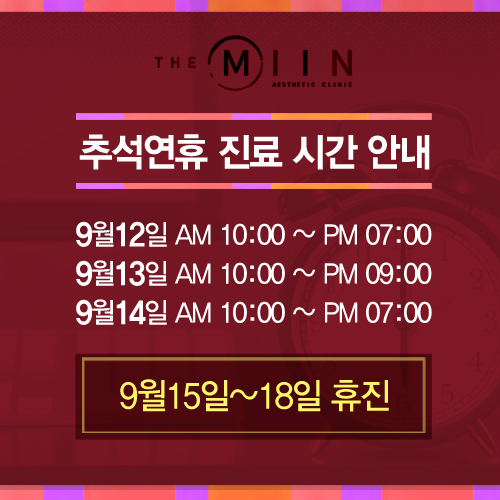 THE MIIN
AESTHETIC CLINIC

추석연휴 진료 시간 안내

9월12일 AM 10:00 ~ PM 07:00
9월13일 AM 10:00 ~ PM 09:00
9월14일 AM 10:00 ~ PM 07:00

9월15일~18일 휴진